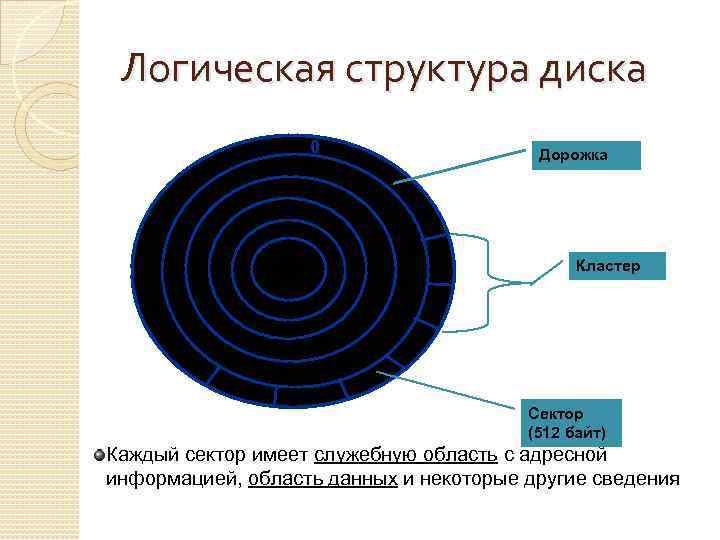 Логическая структура диска

0

Дорожка

Кластер

Сектор
(512 байт)

Каждый сектор имеет служебную область с адресной информацией, область данных и некоторые другие сведения